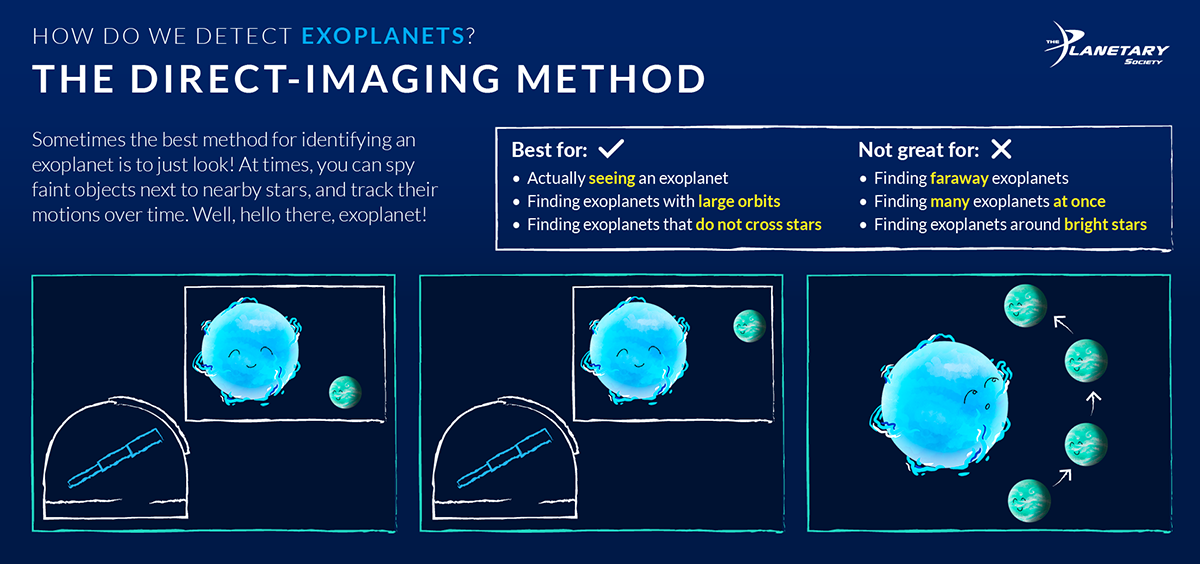 HOW DO WE DETECT EXOPLANETS?

THE DIRECT-IMAGING METHOD

THE PLANETARY SOCIETY

Sometimes the best method for identifying an exoplanet is to just look! At times, you can spy faint objects next to nearby stars, and track their motions over time. Well, hello there, exoplanet!

Best for:
- Actually seeing an exoplanet
- Finding exoplanets with large orbits
- Finding exoplanets that do not cross stars

Not great for:
- Finding faraway exoplanets
- Finding many exoplanets at once
- Finding exoplanets around bright stars